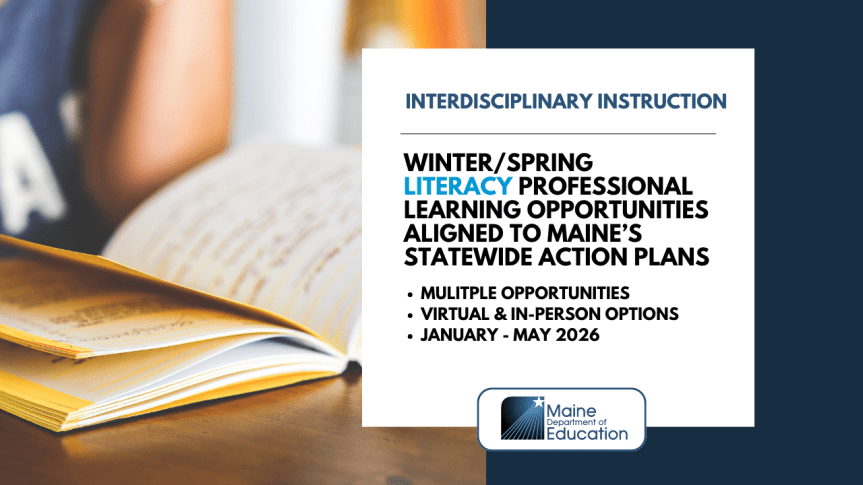 INTERDISCIPLINARY INSTRUCTION

WINTER/SPRING LITERACY PROFESSIONAL LEARNING OPPORTUNITIES ALIGNED TO MAINE'S STATEWIDE ACTION PLANS

• MULITPLE OPPORTUNITIES
• VIRTUAL & IN-PERSON OPTIONS
• JANUARY - MAY 2026

Maine Department of Education